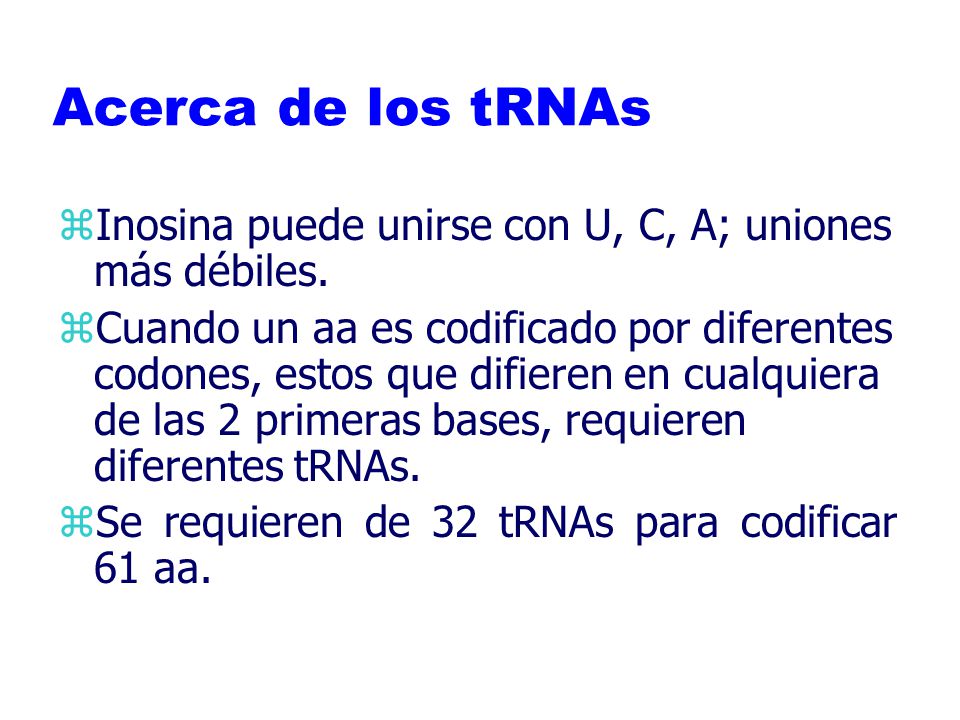 Acerca de los tRNAs

⌘Inosina puede unirse con U, C, A; uniones más débiles.

⌘Cuando un aa es codificado por diferentes codones, estos que difieren en cualquiera de las 2 primeras bases, requieren diferentes tRNAs.

⌘Se requieren de 32 tRNAs para codificar 61 aa.